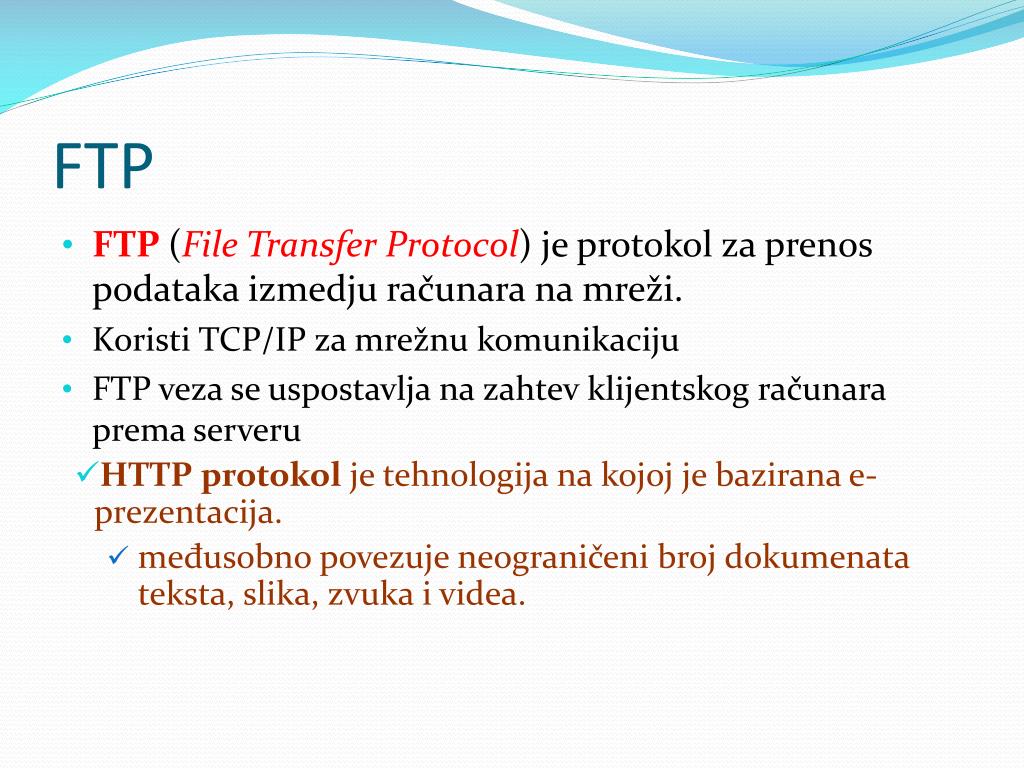 FTP

• FTP (File Transfer Protocol) je protokol za prenos podataka izmedju računara na mreži.
• Koristi TCP/IP za mrežnu komunikaciju
• FTP veza se uspostavlja na zahtev klijentskog računara prema serveru

✓HTTP protokol je tehnologija na kojoj je bazirana e-prezentacija.

✓ međusobno povezuje neograničeni broj dokumenata teksta, slika, zvuka i videa.